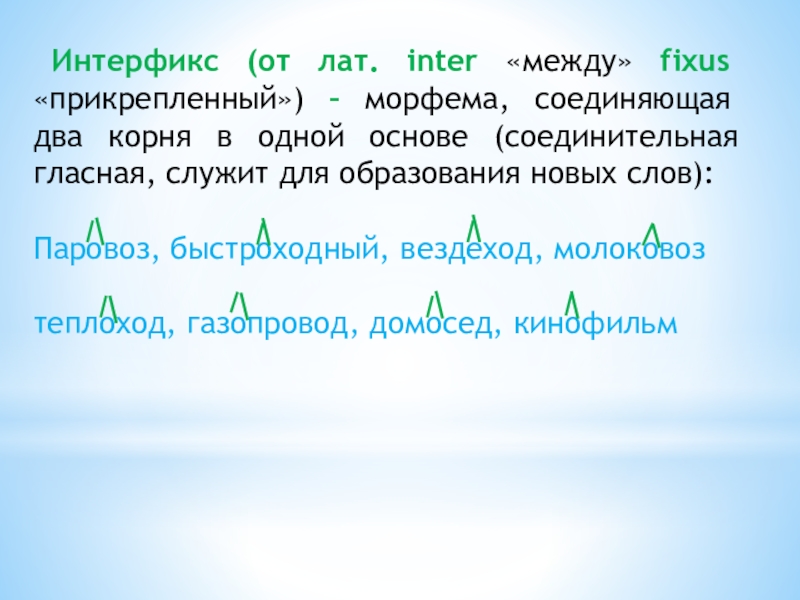 Интерфикс (от лат. inter «между» fixus «прикрепленный») – морфема, соединяющая два корня в одной основе (соединительная гласная, служит для образования новых слов):

Паровоз, быстроходный, вездеход, молоковоз

теплоход, газопровод, домосед, кинофильм